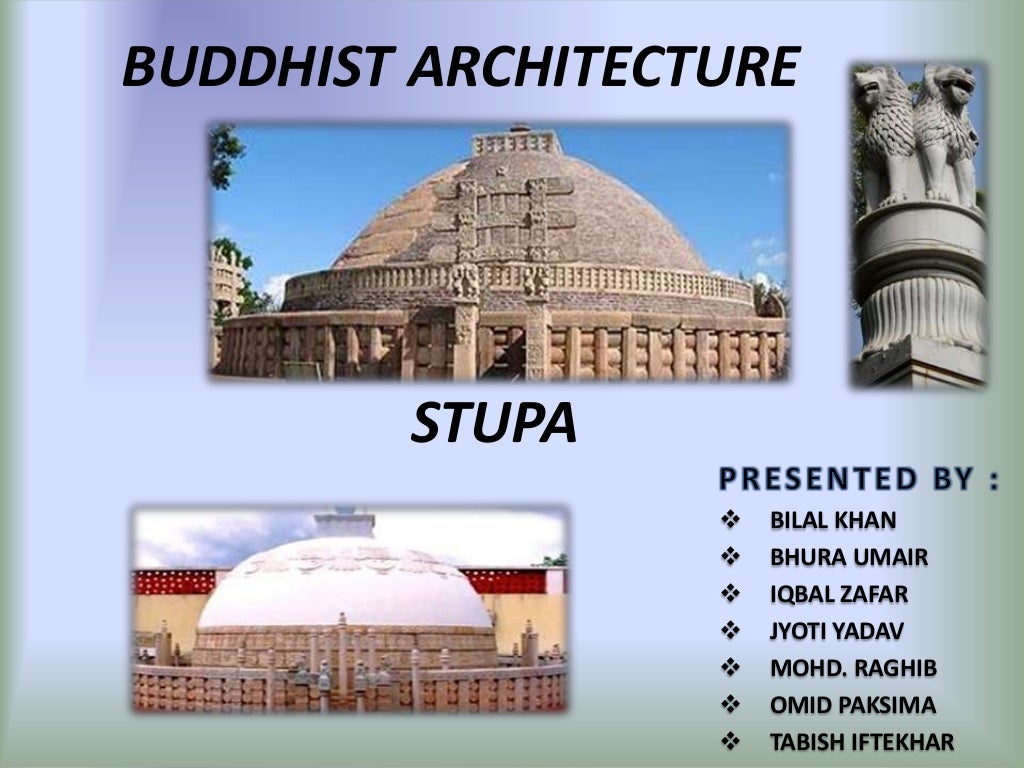 BUDDHIST ARCHITECTURE

STUPA

PRESENTED BY :

❖ BILAL KHAN
❖ BHURA UMAIR
❖ IQBAL ZAFAR
❖ JYOTI YADAV
❖ MOHD. RAGHIB
❖ OMID PAKSIMA
❖ TABISH IFTEKHAR